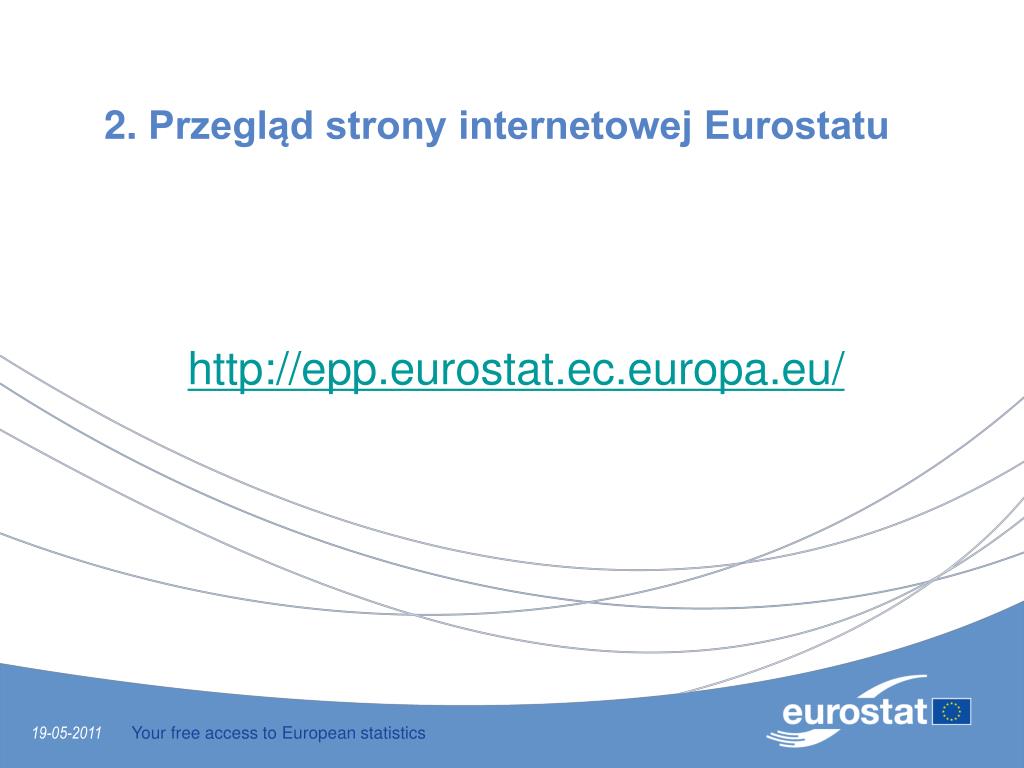 2. Przegląd strony internetowej Eurostatu

http://epp.eurostat.ec.europa.eu/

19-05-2011 Your free access to European statistics

eurostat